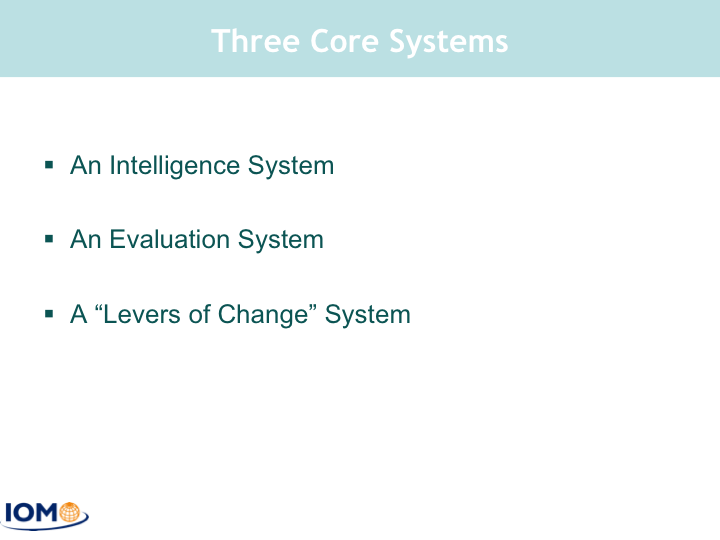 Three Core Systems

▪ An Intelligence System

▪ An Evaluation System

▪ A “Levers of Change” System

IOM